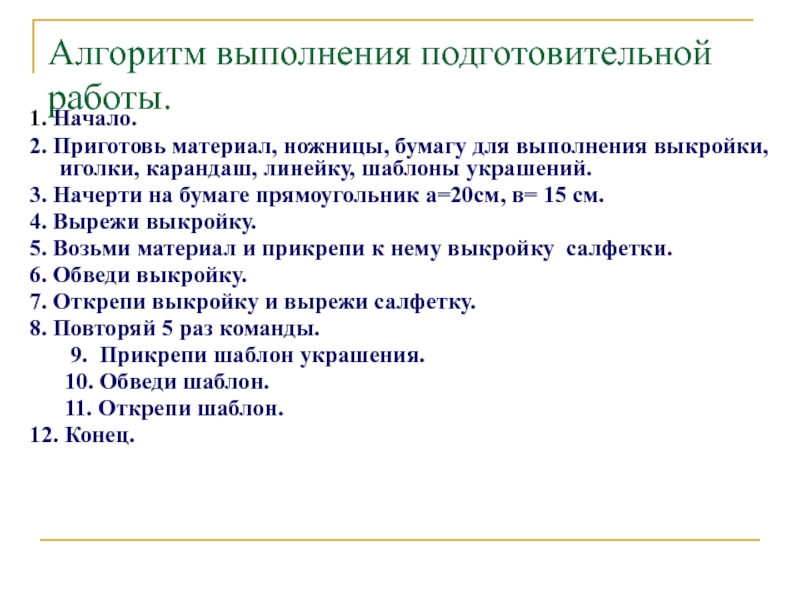 Алгоритм выполнения подготовительной работы.

1. Начало.
2. Приготовь материал, ножницы, бумагу для выполнения выкройки, иголки, карандаш, линейку, шаблоны украшений.
3. Начерти на бумаге прямоугольник а=20см, в= 15 см.
4. Вырежи выкройку.
5. Возьми материал и прикрепи к нему выкройку салфетки.
6. Обведи выкройку.
7. Открепи выкройку и вырежи салфетку.
8. Повторяй 5 раз команды.
9. Прикрепи шаблон украшения.
10. Обведи шаблон.
11. Открепи шаблон.
12. Конец.